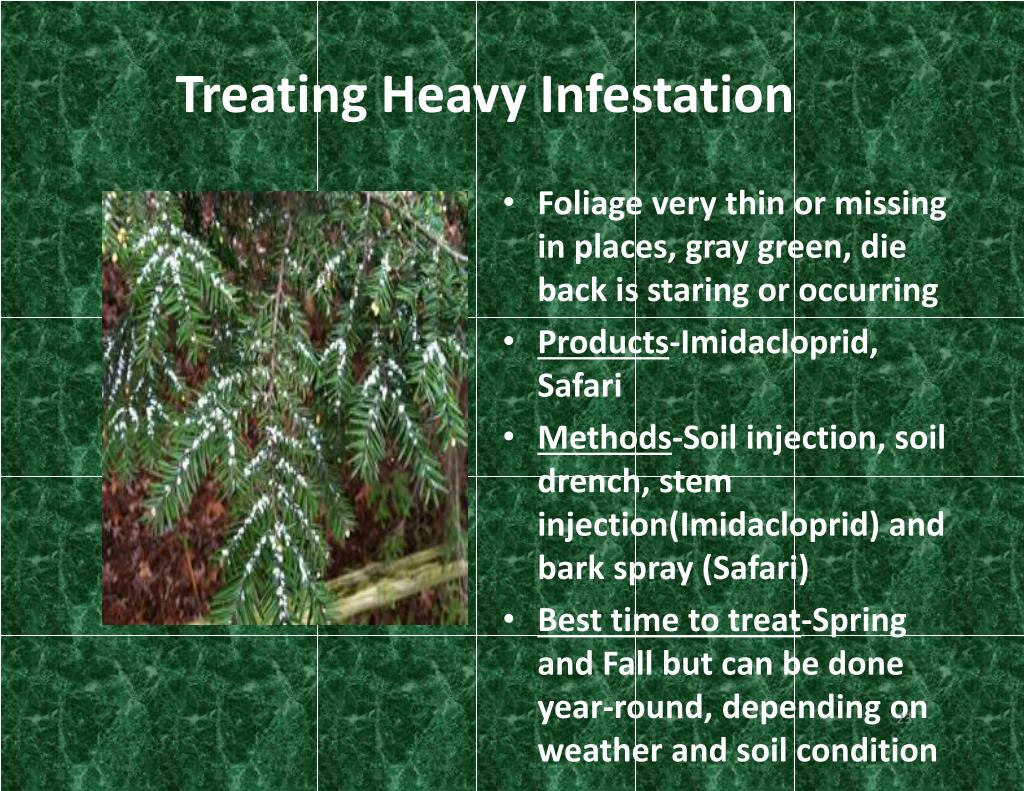 Treating Heavy Infestation

• Foliage very thin or missing in places, gray green, die back is staring or occurring
• Products-Imidacloprid, Safari
• Methods-Soil injection, soil drench, stem injection(Imidacloprid) and bark spray (Safari)
• Best time to treat-Spring and Fall but can be done year-round, depending on weather and soil condition